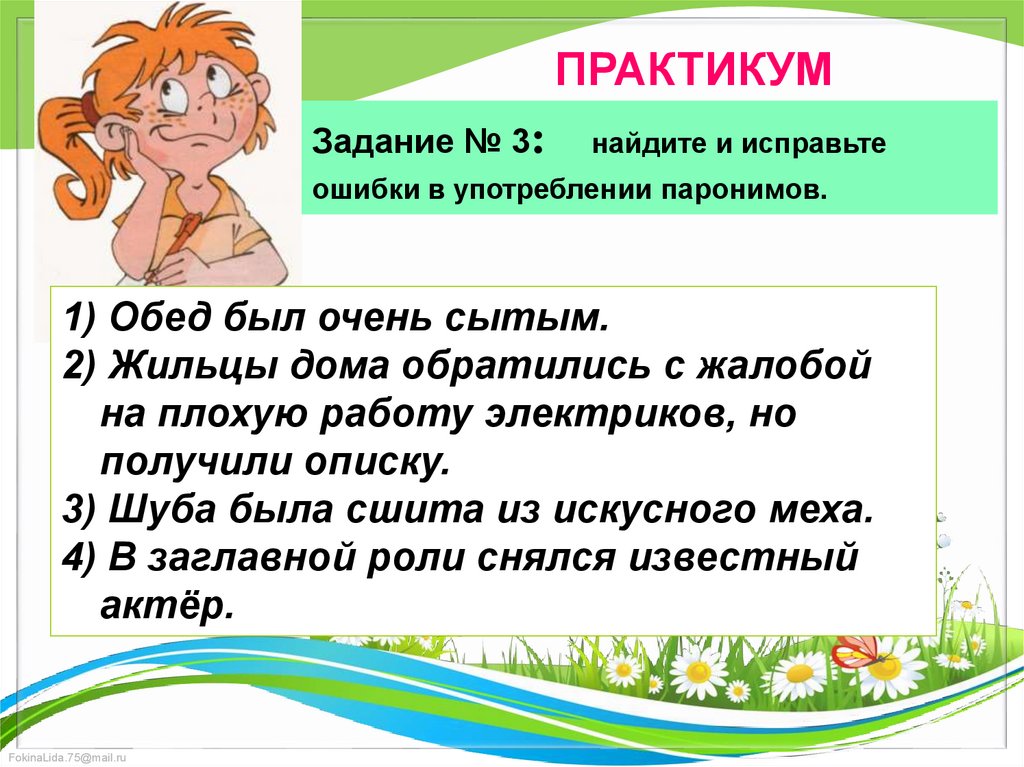 ПРАКТИКУМ

Задание № 3: найдите и исправьте ошибки в употреблении паронимов.

1) Обед был очень сытым.
2) Жильцы дома обратились с жалобой на плохую работу электриков, но получили описку.
3) Шуба была сшита из искусного меха.
4) В заглавной роли снялся известный актёр.

FokinaLida.75@mail.ru